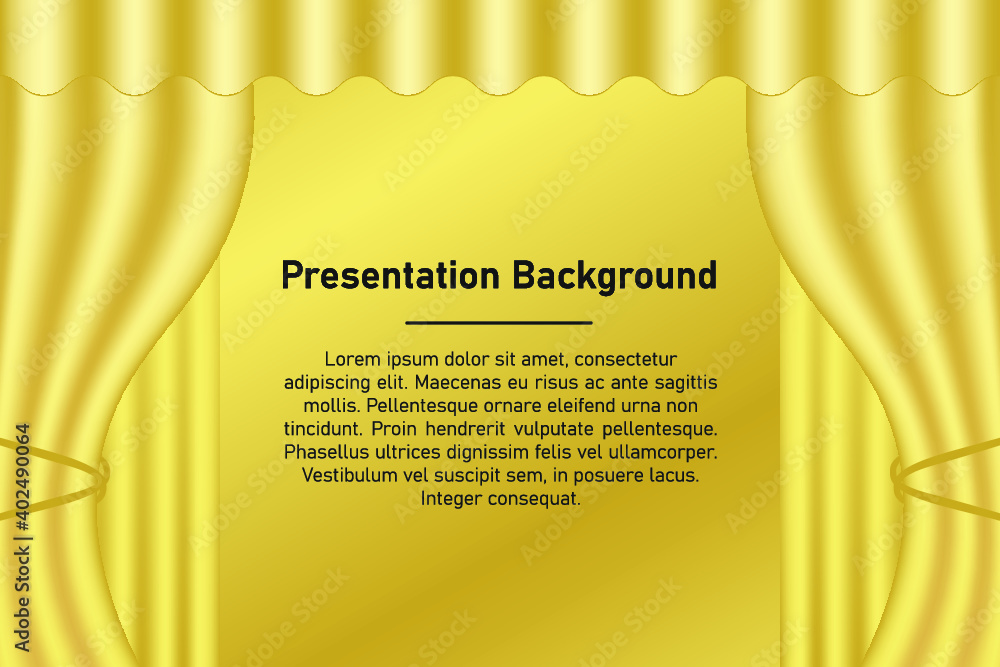 Presentation Background

Lorem ipsum dolor sit amet, consectetur adipiscing elit. Maecenas eu risus ac ante sagittis mollis. Pellentesque ornare eleifend urna non tincidunt. Proin hendrerit vulputate pellentesque. Phasellus ultrices dignissim felis vel ullamcorper. Vestibulum vel suscipit sem, in posuere lacus. Integer consequat.

Adobe Stock | #402490064